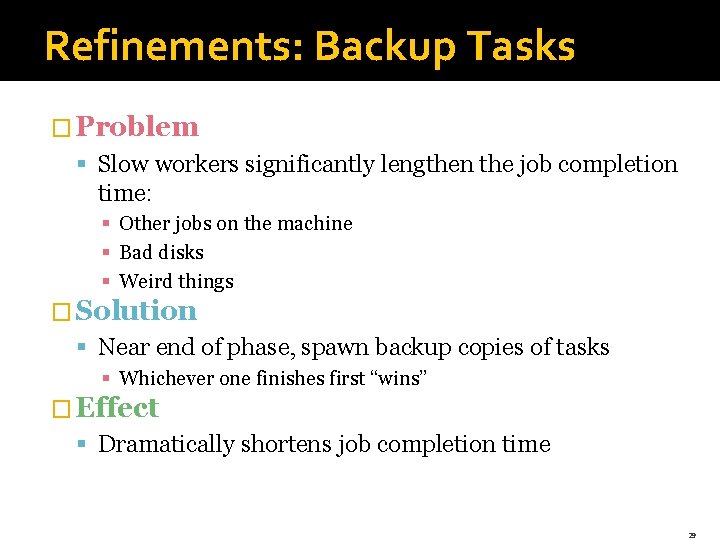 Refinements: Backup Tasks

Problem

Slow workers significantly lengthen the job completion time:

Other jobs on the machine

Bad disks

Weird things

Solution

Near end of phase, spawn backup copies of tasks

Whichever one finishes first “wins”

Effect

Dramatically shortens job completion time

29